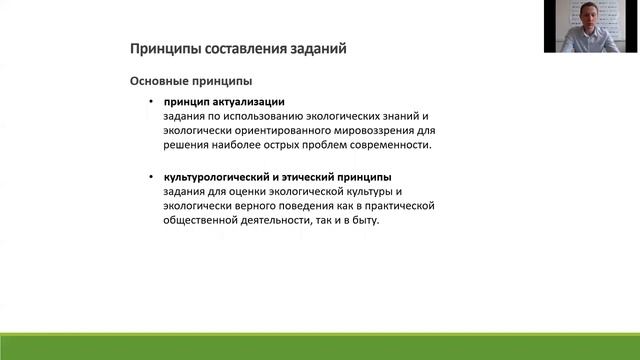 Принципы составления заданий

Основные принципы

• принцип актуализации
задания по использованию экологических знаний и экологически ориентированного мировоззрения для решения наиболее острых проблем современности.

• культурологический и этический принципы
задания для оценки экологической культуры и экологически верного поведения как в практической общественной деятельности, так и в быту.